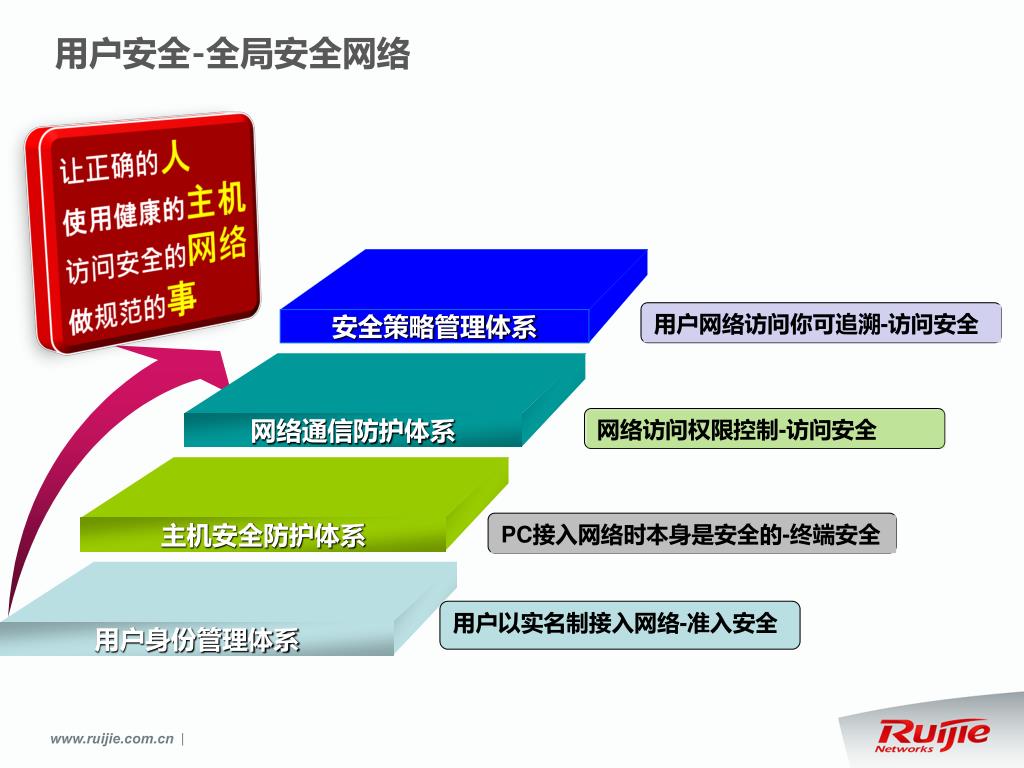 用户安全-全局安全网络

让正确的人
使用健康的主机
访问安全的网络
做规范的事

安全策略管理体系
用户网络访问你可追溯-访问安全

网络通信防护体系
网络访问权限控制-访问安全

主机安全防护体系
PC接入网络时本身是安全的-终端安全

用户身份管理体系
用户以实名制接入网络-准入安全

www.ruijie.com.cn |

Ruijie Networks